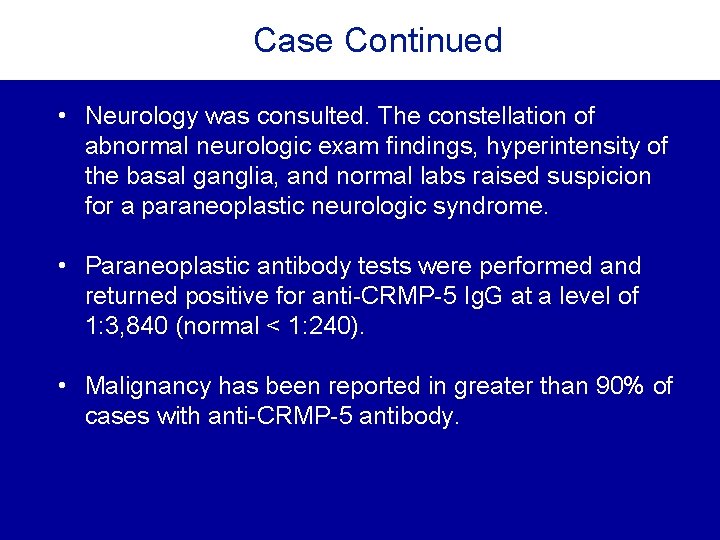 Case Continued

• Neurology was consulted. The constellation of abnormal neurologic exam findings, hyperintensity of the basal ganglia, and normal labs raised suspicion for a paraneoplastic neurologic syndrome.

• Paraneoplastic antibody tests were performed and returned positive for anti-CRMP-5 IgG at a level of 1:3,840 (normal < 1:240).

• Malignancy has been reported in greater than 90% of cases with anti-CRMP-5 antibody.